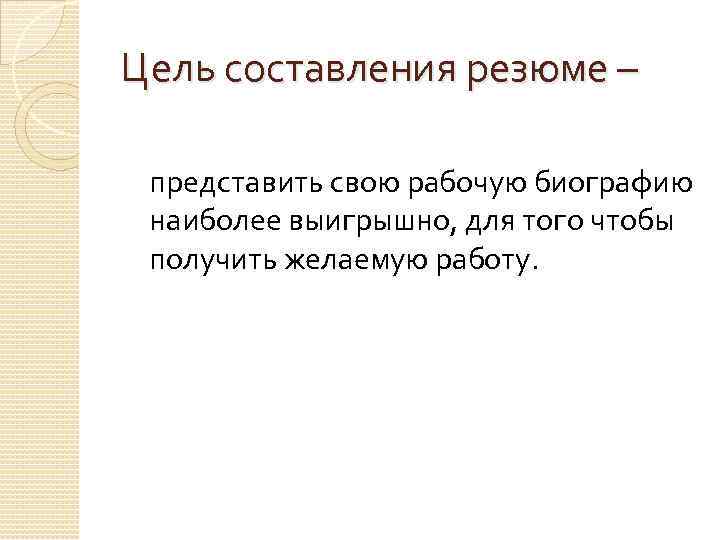 Цель составления резюме –

представить свою рабочую биографию наиболее выигрышно, для того чтобы получить желаемую работу.